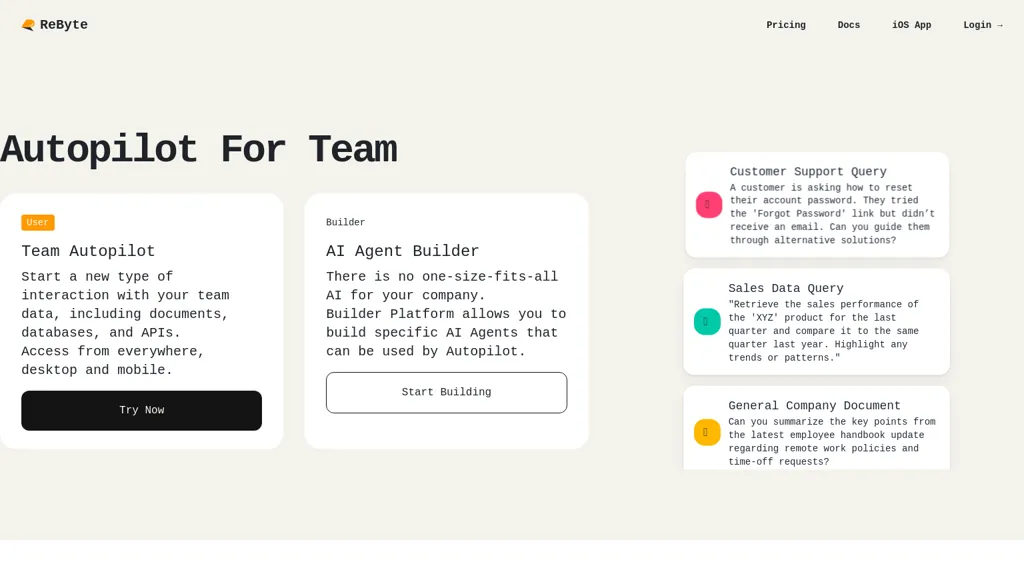 ReByte

Pricing Docs iOS App Login →

Autopilot For Team

User

Team Autopilot

Start a new type of interaction with your team data, including documents, databases, and APIs. Access from everywhere, desktop and mobile.

Try Now

Builder

AI Agent Builder

There is no one-size-fits-all AI for your company. Builder Platform allows you to build specific AI Agents that can be used by Autopilot.

Start Building

Customer Support Query

A customer is asking how to reset their account password. They tried the 'Forgot Password' link but didn't receive an email. Can you guide them through alternative solutions?

Sales Data Query

"Retrieve the sales performance of the 'XYZ' product for the last quarter and compare it to the same quarter last year. Highlight any trends or patterns."

General Company Document

Can you summarize the key points from the latest employee handbook update regarding remote work policies and time-off requests?